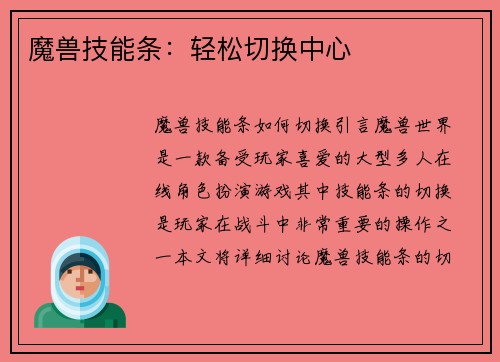 魔兽技能条：轻松切换中心

魔兽技能条如何切换引言魔兽世界是一款备受玩家喜爱的大型多人在线角色扮演游戏其中技能条的切换是玩家在战斗中非常重要的操作之一本文将详细讨论魔兽技能条的切